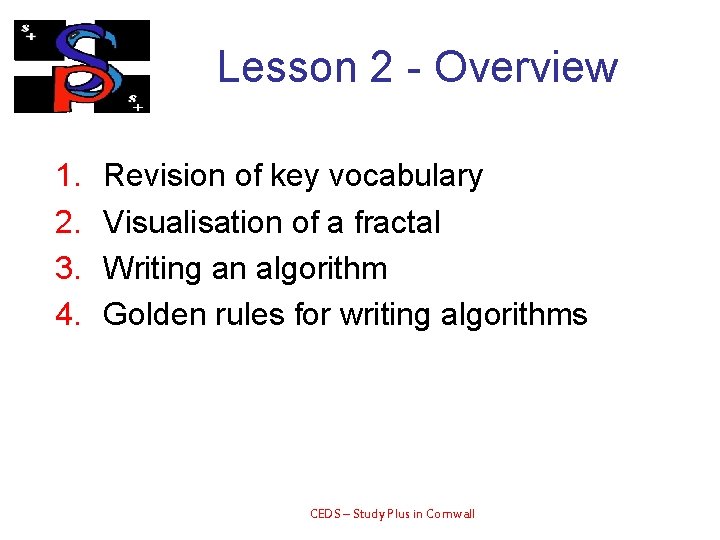 S+
SP
S+

Lesson 2 - Overview

1. Revision of key vocabulary
2. Visualisation of a fractal
3. Writing an algorithm
4. Golden rules for writing algorithms

CEDS – Study Plus in Cornwall